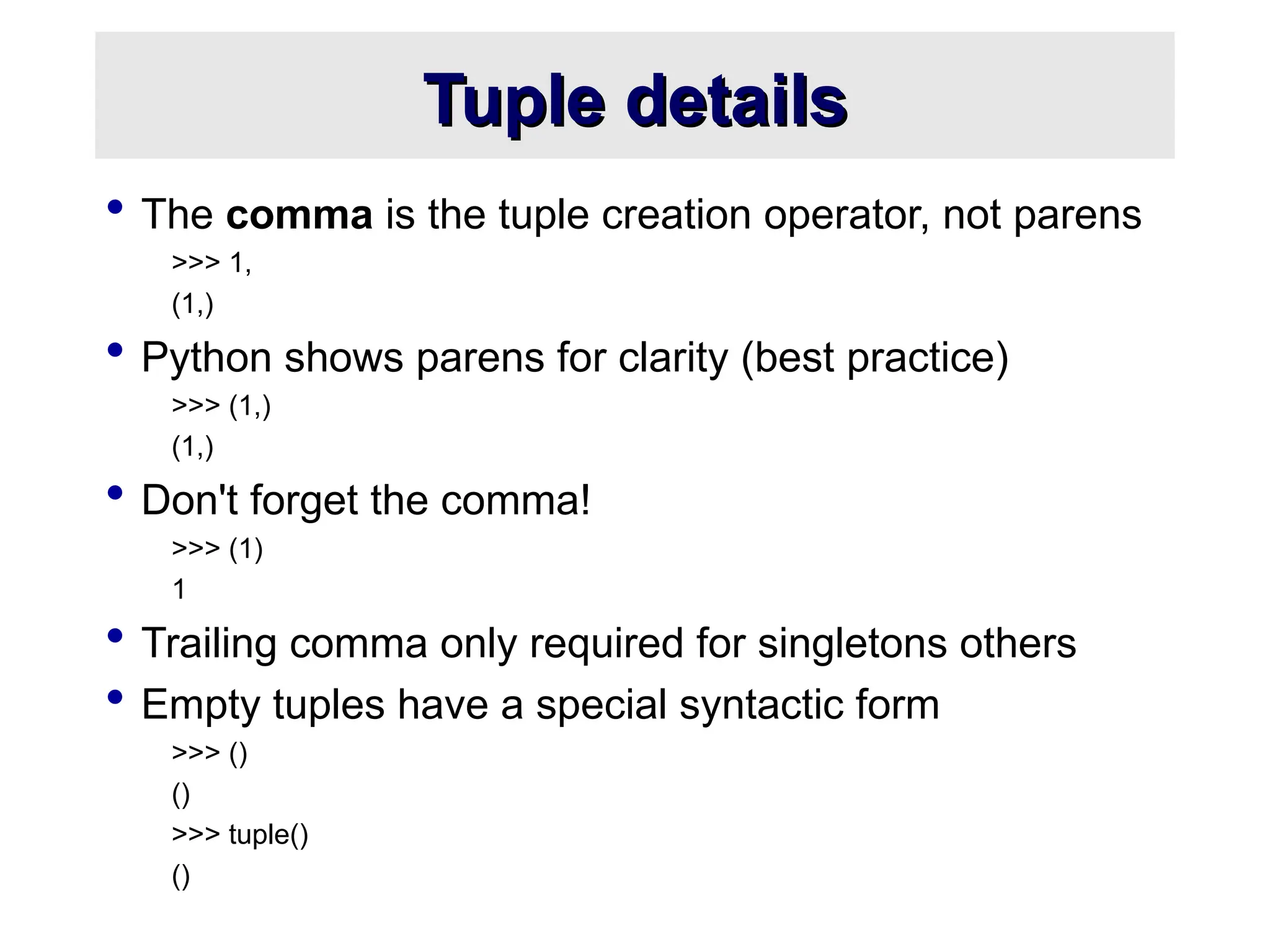 Tuple details

• The comma is the tuple creation operator, not parens

>>> 1,
(1,)

• Python shows parens for clarity (best practice)

>>> (1,)
(1,)

• Don't forget the comma!

>>> (1)
1

• Trailing comma only required for singletons others

• Empty tuples have a special syntactic form

>>> ()
()
>>> tuple()
()